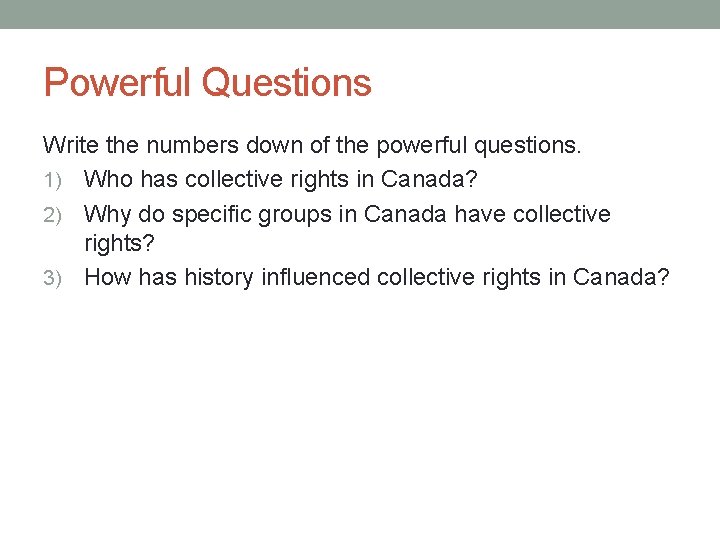 Powerful Questions

Write the numbers down of the powerful questions.
1) Who has collective rights in Canada?
2) Why do specific groups in Canada have collective rights?
3) How has history influenced collective rights in Canada?